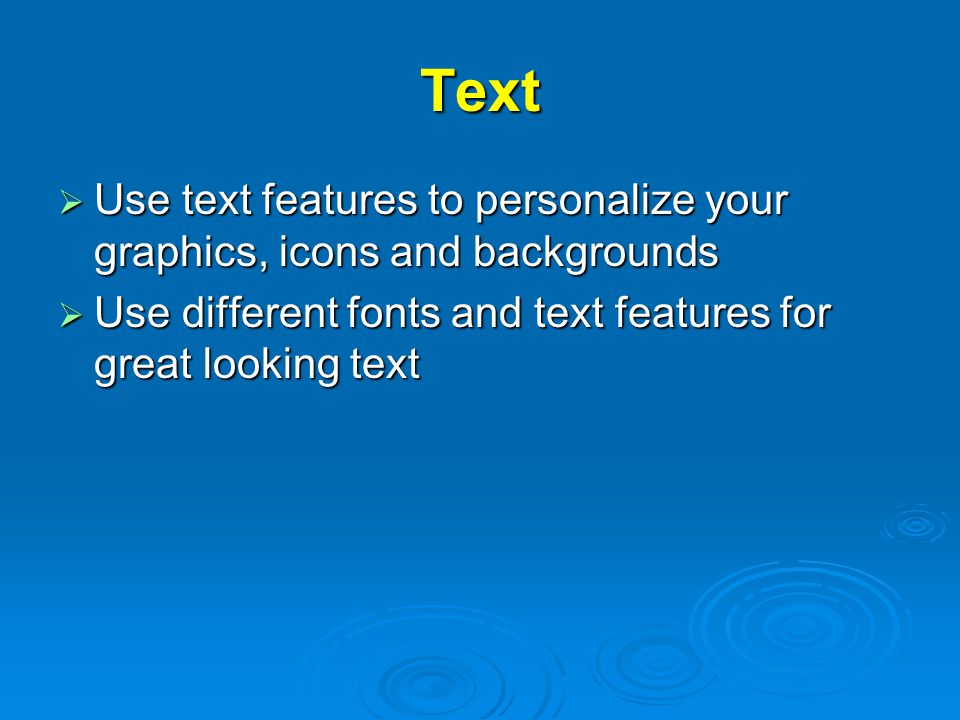 Text

➢ Use text features to personalize your graphics, icons and backgrounds
➢ Use different fonts and text features for great looking text